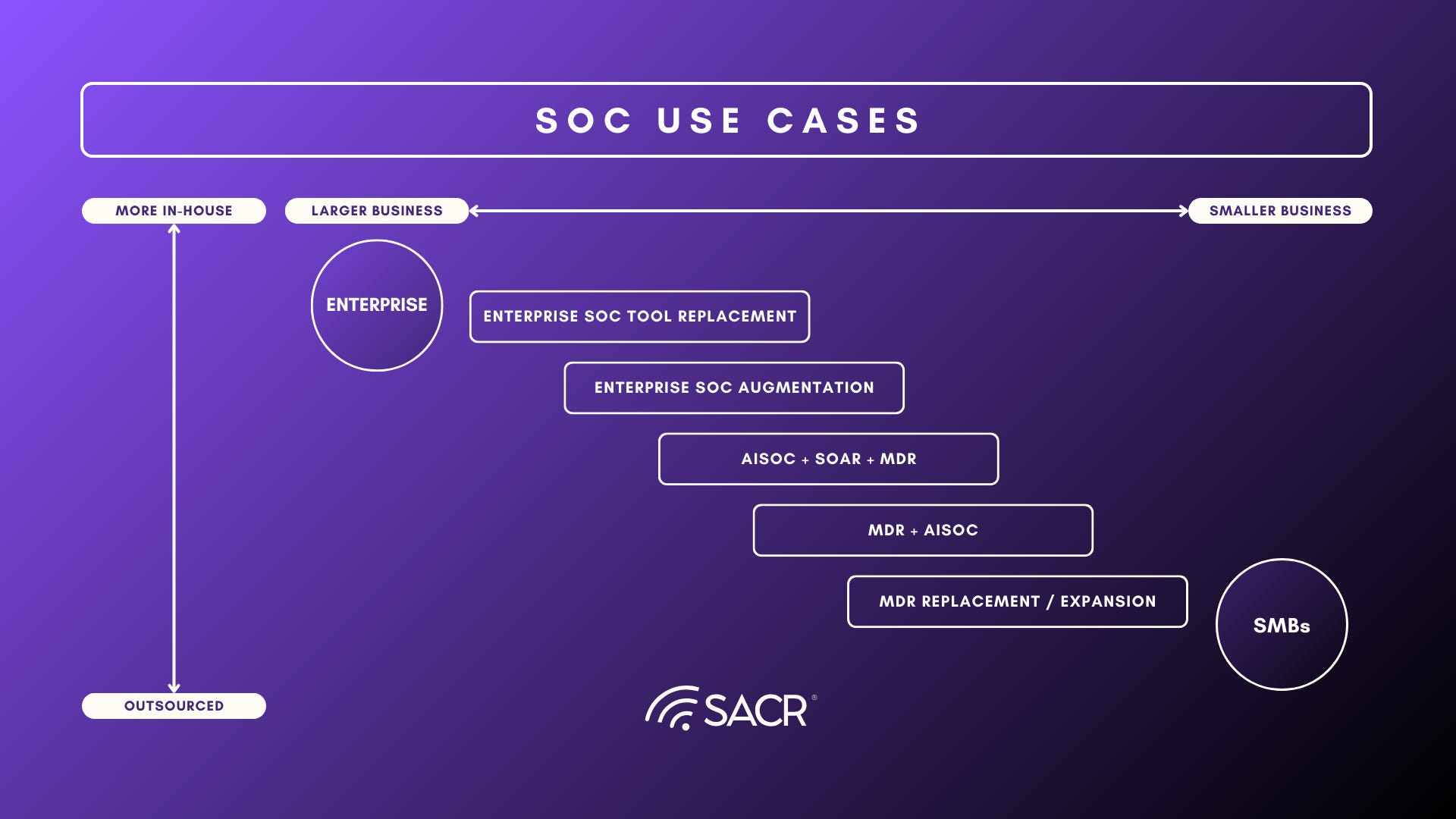 SOC USE CASES

MORE IN-HOUSE

LARGER BUSINESS

SMALLER BUSINESS

ENTERPRISE

ENTERPRISE SOC TOOL REPLACEMENT

ENTERPRISE SOC AUGMENTATION

AISOC + SOAR + MDR

MDR + AISOC

MDR REPLACEMENT / EXPANSION

SMBs

OUTSOURCED

SACR®